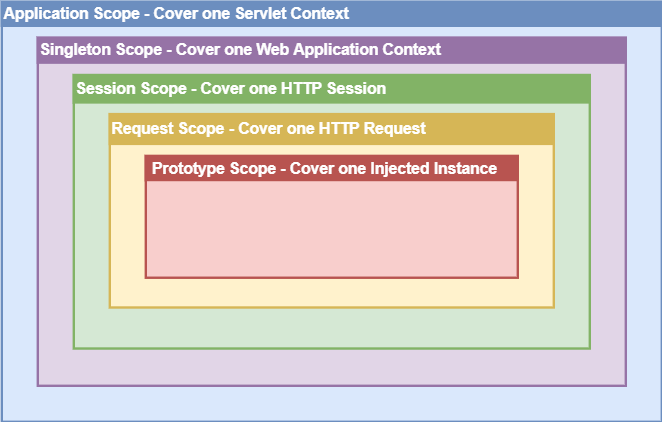 Application Scope - Cover one Servlet Context

Singleton Scope - Cover one Web Application Context

Session Scope - Cover one HTTP Session

Request Scope - Cover one HTTP Request

Prototype Scope - Cover one Injected Instance